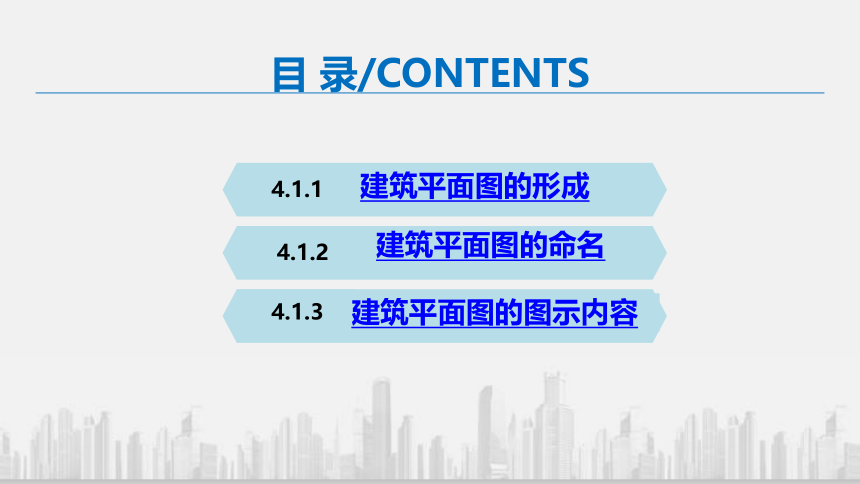 目 录/CONTENTS

4.1.1 建筑平面图的形成

4.1.2 建筑平面图的命名

4.1.3 建筑平面图的图示内容